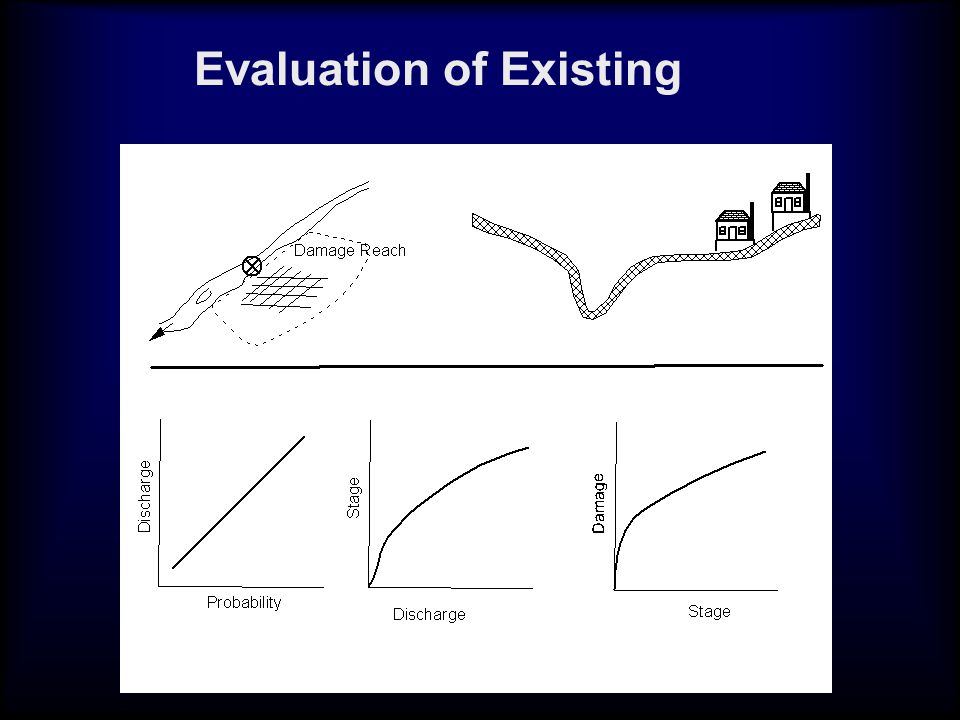 Evaluation of Existing

Damage Reach

Discharge

Probability

Stage

Discharge

Damage

Stage